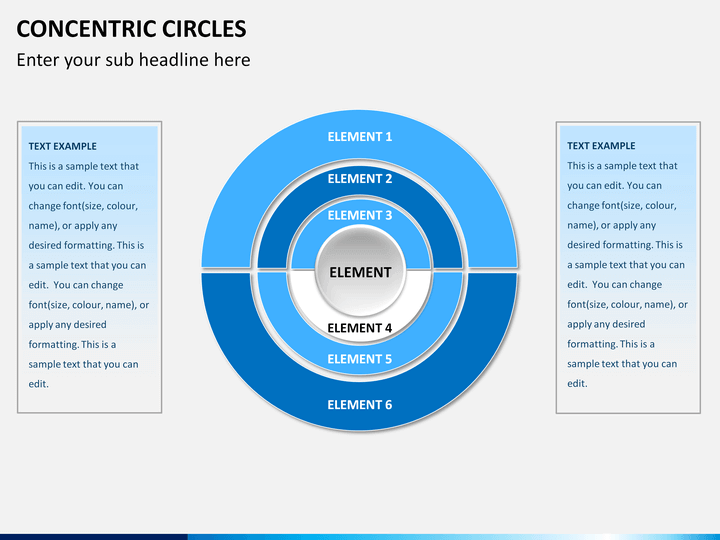 CONCENTRIC CIRCLES

Enter your sub headline here

TEXT EXAMPLE

This is a sample text that you can edit. You can change font(size, colour, name), or apply any desired formatting. This is a sample text that you can edit. You can change font(size, colour, name), or apply any desired formatting. This is a sample text that you can edit.

ELEMENT 1

ELEMENT 2

ELEMENT 3

ELEMENT

ELEMENT 4

ELEMENT 5

ELEMENT 6

TEXT EXAMPLE

This is a sample text that you can edit. You can change font(size, colour, name), or apply any desired formatting. This is a sample text that you can edit. You can change font(size, colour, name), or apply any desired formatting. This is a sample text that you can edit.